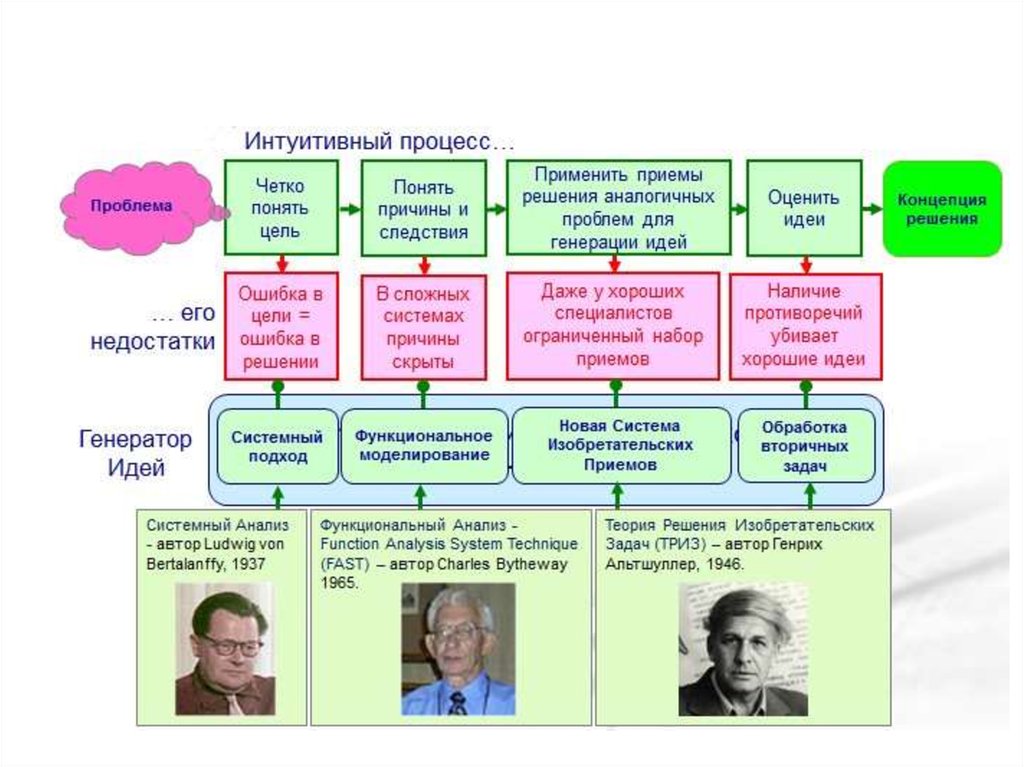 Интуитивный процесс…

Проблема

Четко понять цель

Понять причины и следствия

Применить приемы решения аналогичных проблем для генерации идей

Оценить идеи

Концепция решения

… его недостатки

Ошибка в цели = ошибка в решении

В сложных системах причины скрыты

Даже у хороших специалистов ограниченный набор приемов

Наличие противоречий убивает хорошие идеи

Генератор Идей

Системный подход

Функциональное моделирование

Новая Система Изобретательских Приемов

Обработка вторичных задач

Системный Анализ - автор Ludwig von Bertalanffy, 1937

Функциональный Анализ - Function Analysis System Technique (FAST) – автор Charles Bytheway 1965.

Теория Решения Изобретательских Задач (ТРИЗ) – автор Генрих Альтшуллер, 1946.